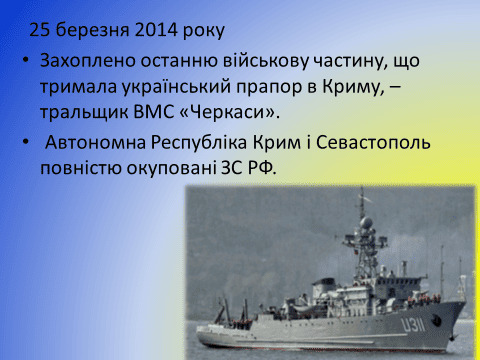 25 березня 2014 року

• Захоплено останню військову частину, що тримала український прапор в Криму, – тральщик ВМС «Черкаси».

• Автономна Республіка Крим і Севастополь повністю окуповані ЗС РФ.

U311